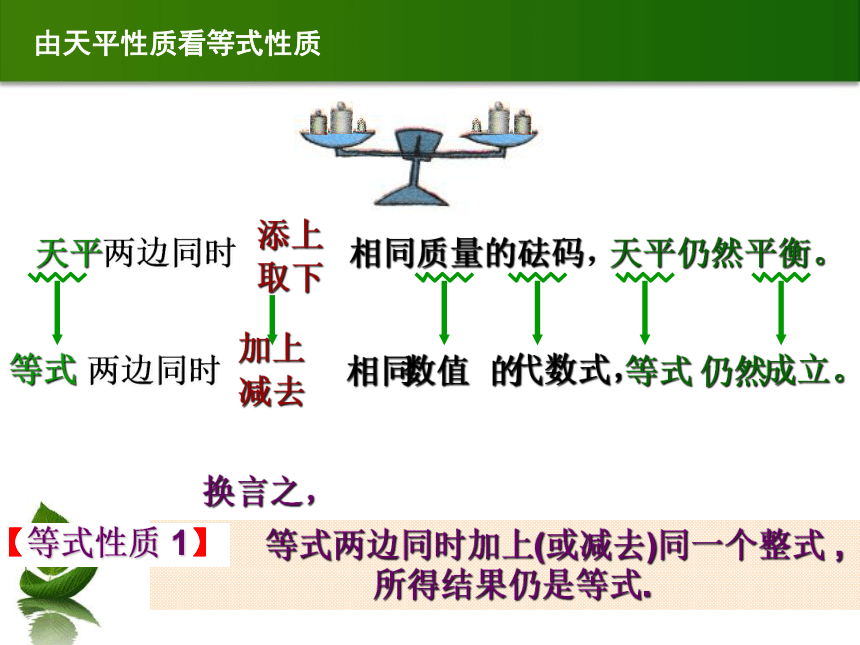 由天平性质看等式性质

天平两边同时 添上 取下 相同质量的砝码，天平仍然平衡。

等式 两边同时 加上 减去 相同数值 的代数式，等式 仍然成立。

换言之，

【等式性质 1】 等式两边同时加上(或减去)同一个整式，所得结果仍是等式.